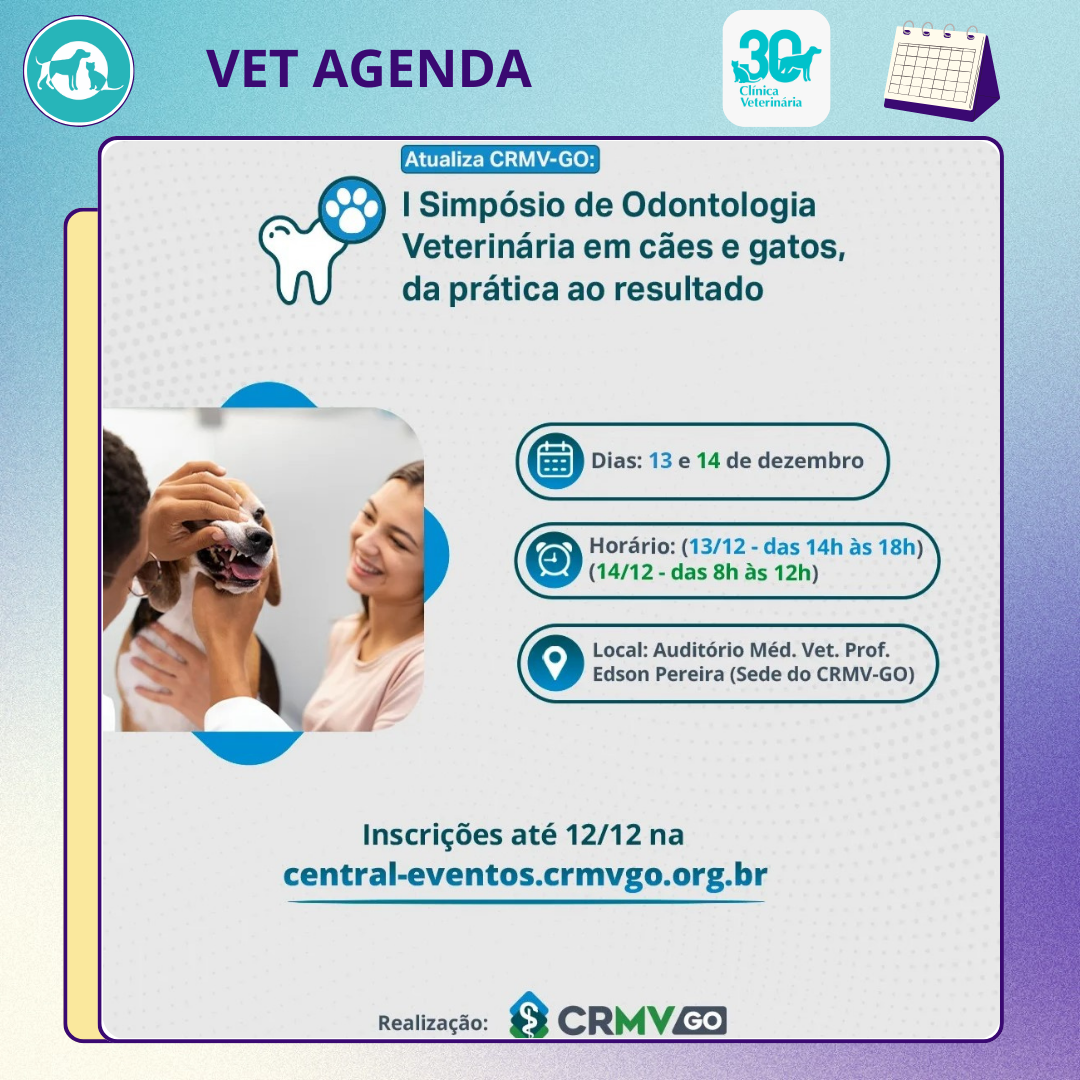 VET AGENDA

30
Clínica Veterinária

Atualiza CRMV-GO:

I Simpósio de Odontologia Veterinária em cães e gatos, da prática ao resultado

Dias: 13 e 14 de dezembro

Horário: (13/12 - das 14h às 18h)
(14/12 - das 8h às 12h)

Local: Auditório Méd. Vet. Prof. Edson Pereira (Sede do CRMV-GO)

Inscrições até 12/12 na
central-eventos.crmvgo.org.br

Realização: CRMV GO